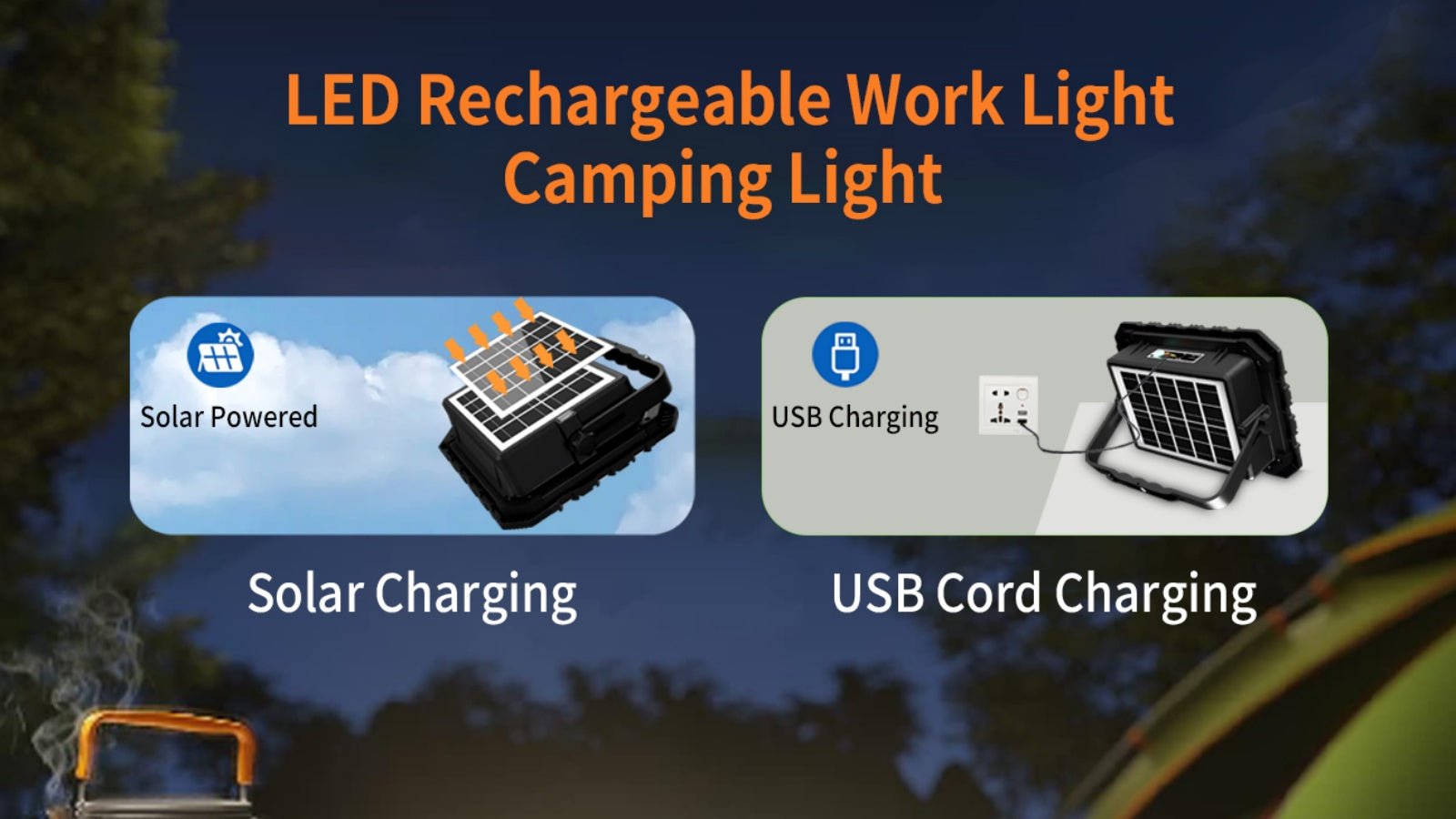 LED Rechargeable Work Light
Camping Light

Solar Powered

Solar Charging

USB Charging

USB Cord Charging